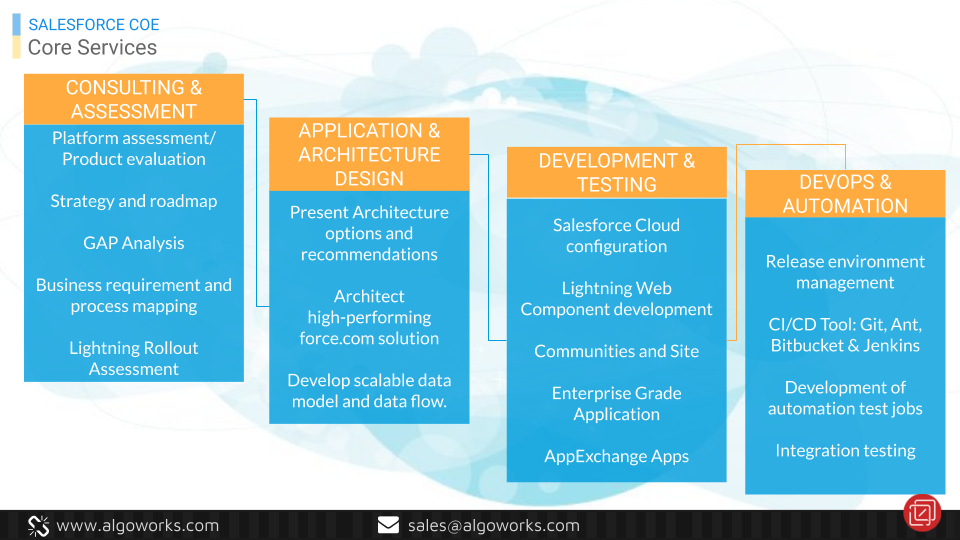 SALESFORCE COE
Core Services

CONSULTING & ASSESSMENT

Platform assessment/ Product evaluation

Strategy and roadmap

GAP Analysis

Business requirement and process mapping

Lightning Rollout Assessment

APPLICATION & ARCHITECTURE DESIGN

Present Architecture options and recommendations

Architect high-performing force.com solution

Develop scalable data model and data flow.

DEVELOPMENT & TESTING

Salesforce Cloud configuration

Lightning Web Component development

Communities and Site

Enterprise Grade Application

AppExchange Apps

DEVOPS & AUTOMATION

Release environment management

CI/CD Tool: Git, Ant, Bitbucket & Jenkins

Development of automation test jobs

Integration testing

www.algoworks.com

sales@algoworks.com